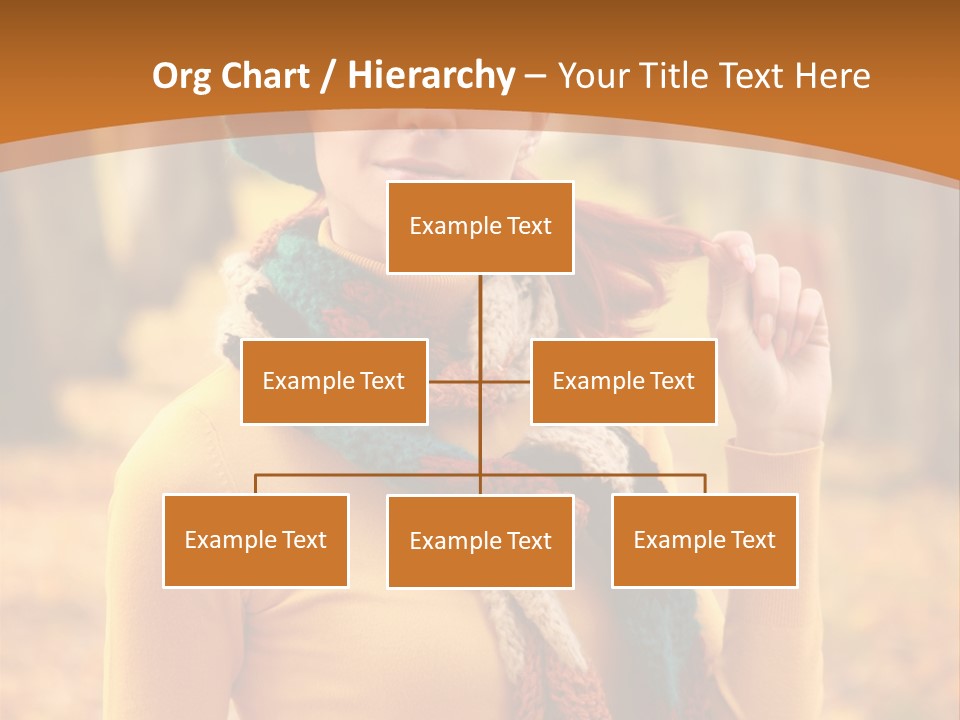 Org Chart / Hierarchy – Your Title Text Here

Example Text

Example Text

Example Text

Example Text

Example Text

Example Text